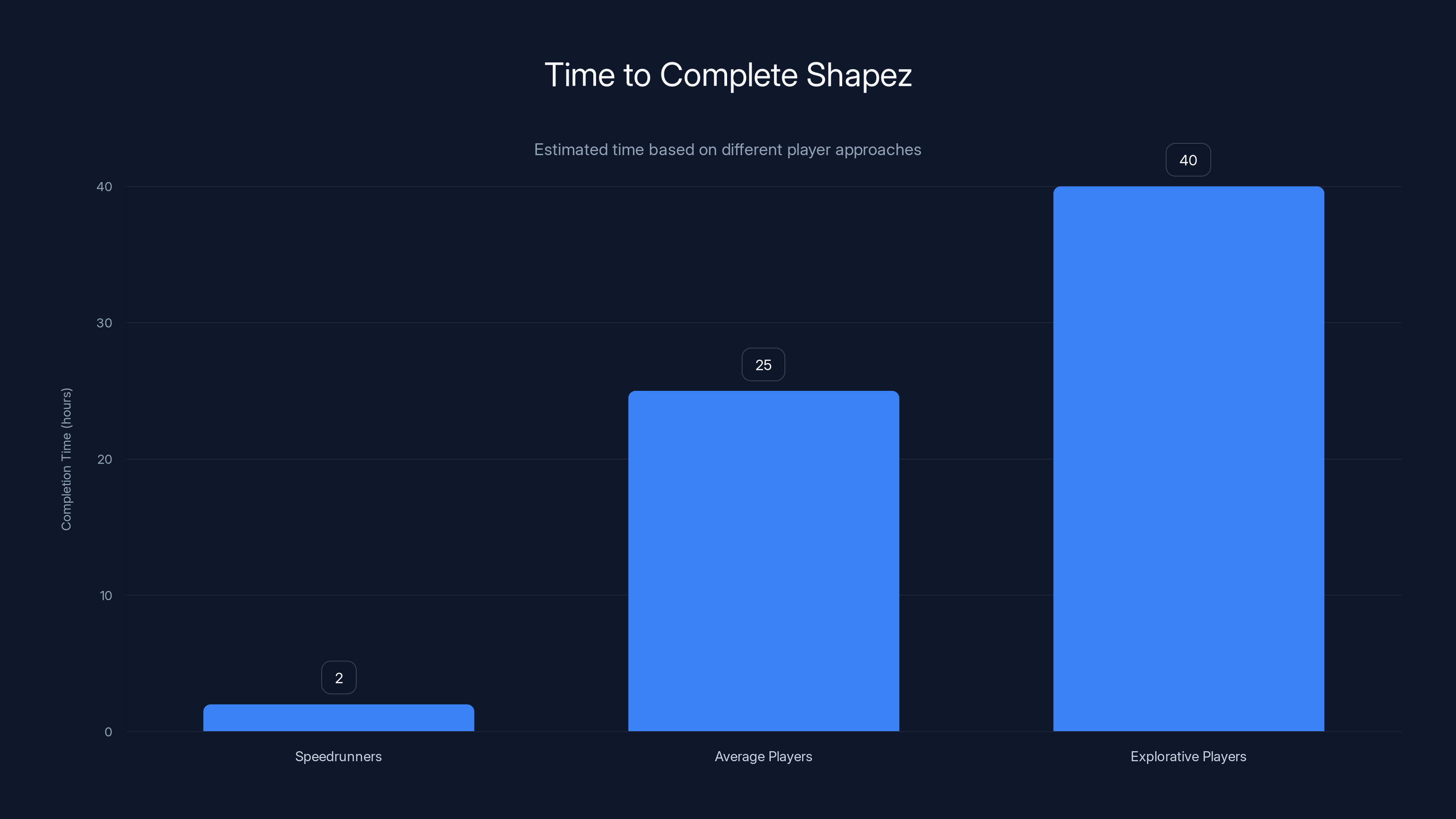 Time to Complete Shapez

Estimated time based on different player approaches

Completion Time (hours)

40
30
20
10
0

2
25
40

Speedrunners
Average Players
Explorative Players